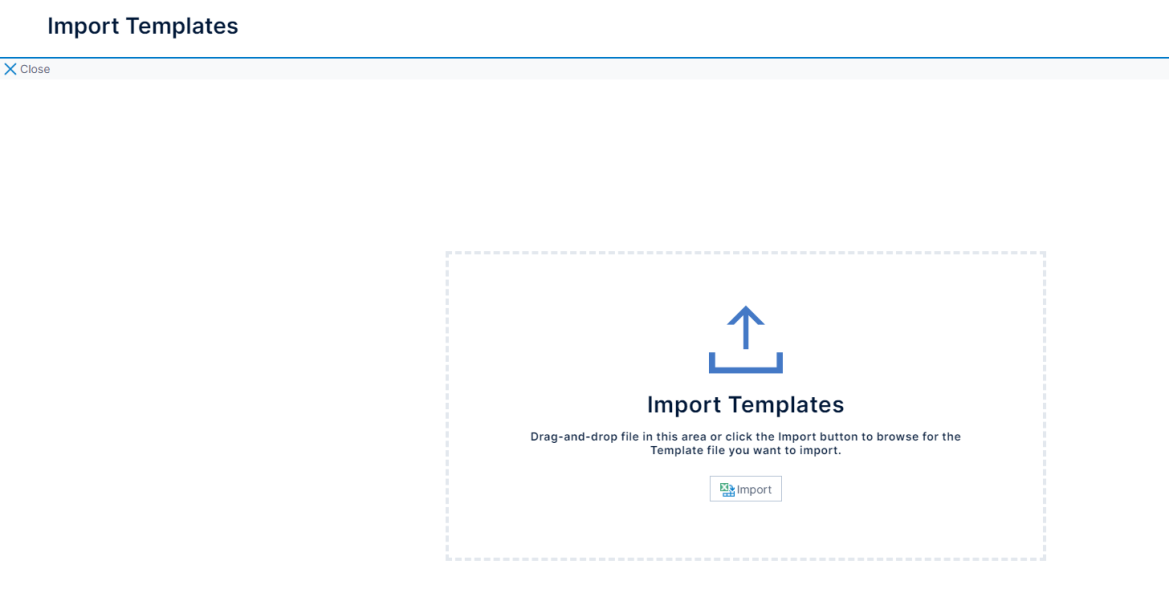 Import Templates

Close

Import Templates

Drag-and-drop file in this area or click the Import button to browse for the Template file you want to import.

Import